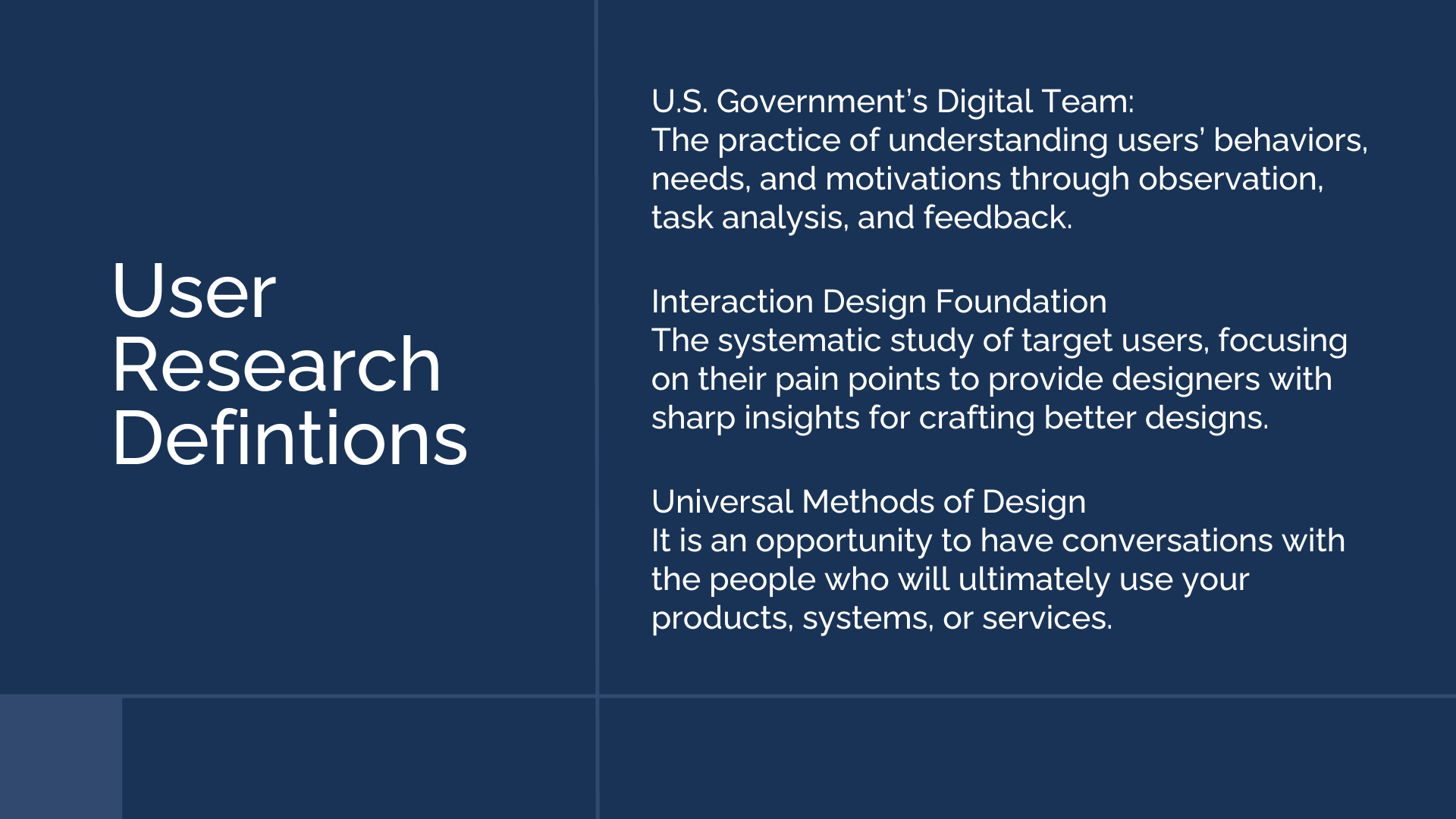 User Research Defintions

U.S. Government's Digital Team:
The practice of understanding users' behaviors, needs, and motivations through observation, task analysis, and feedback.

Interaction Design Foundation
The systematic study of target users, focusing on their pain points to provide designers with sharp insights for crafting better designs.

Universal Methods of Design
It is an opportunity to have conversations with the people who will ultimately use your products, systems, or services.